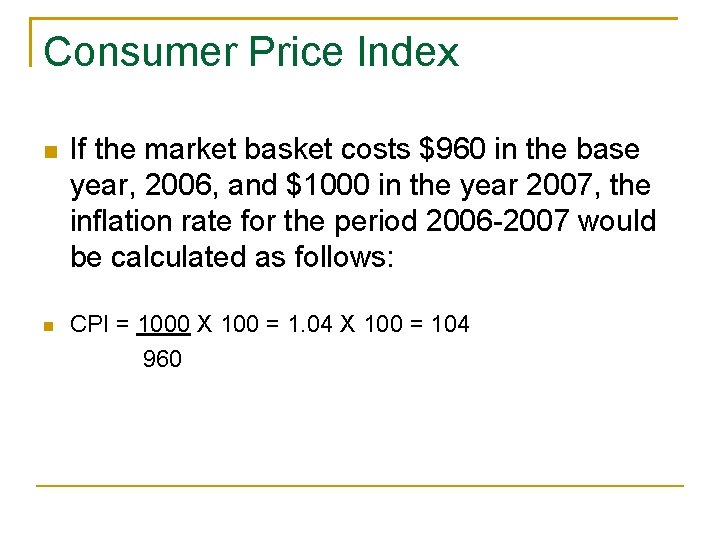 Consumer Price Index

If the market basket costs \$960 in the base year, 2006, and \$1000 in the year 2007, the inflation rate for the period 2006-2007 would be calculated as follows:

CPI = $\frac{1000}{960}$ X 100 = 1.04 X 100 = 104